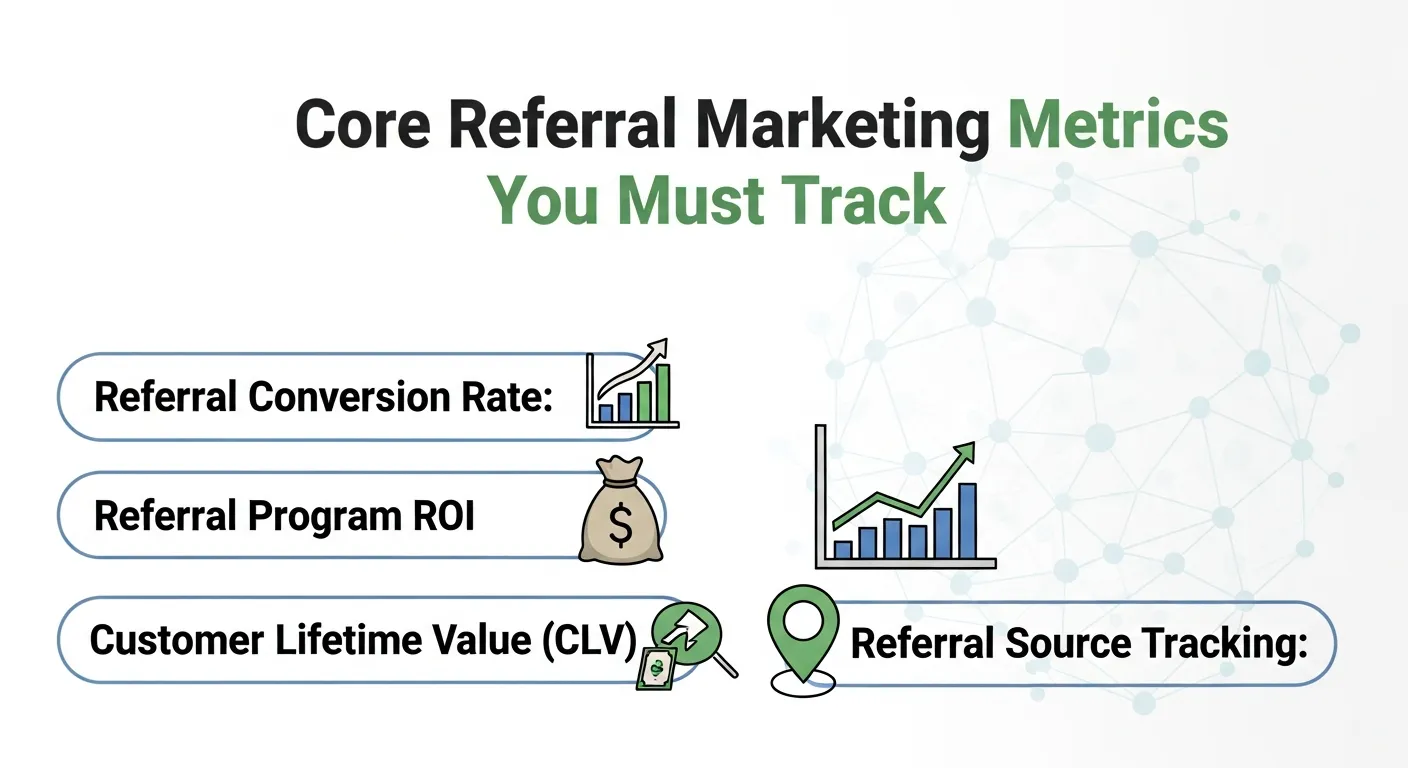 Core Referral Marketing Metrics You Must Track

Referral Conversion Rate:

Referral Program ROI

$

Customer Lifetime Value (CLV)

Referral Source Tracking: